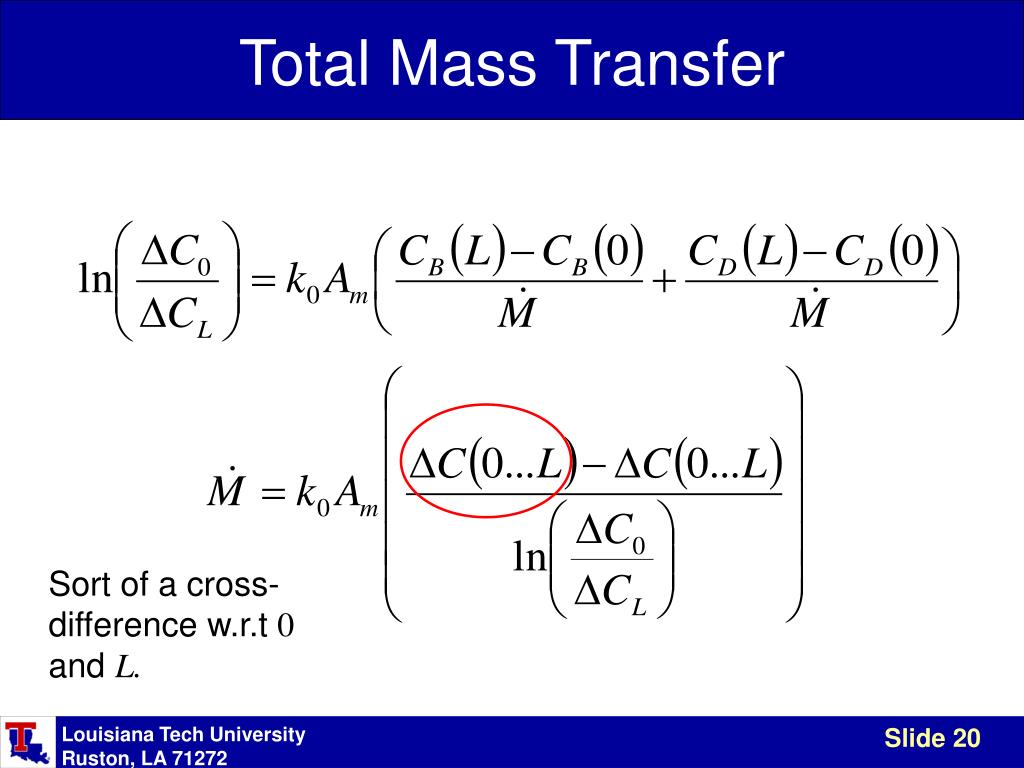 Total Mass Transfer

$\ln\left(\frac{\Delta C_0}{\Delta C_L}\right) = k_0 A_m \left(\frac{C_B(L) - C_B(0)}{\dot{M}} + \frac{C_D(L) - C_D(0)}{\dot{M}}\right)$

$\dot{M} = k_0 A_m \left(\frac{\Delta C(0...L) - \Delta C(0...L)}{\ln\left(\frac{\Delta C_0}{\Delta C_L}\right)}\right)$

Sort of a cross-difference w.r.t $0$ and $L$.

Louisiana Tech University
Ruston, LA 71272

Slide 20